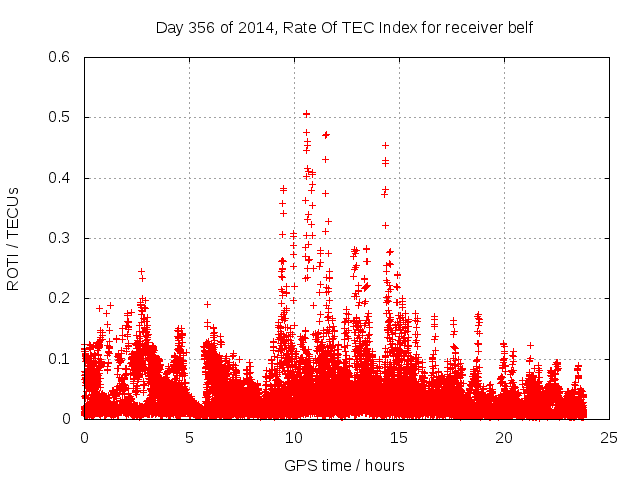 Day 356 of 2014, Rate Of TEC Index for receiver belf

ROTI / TECUs

0.6
0.5
0.4
0.3
0.2
0.1
0

0
5
10
15
20
25

GPS time / hours